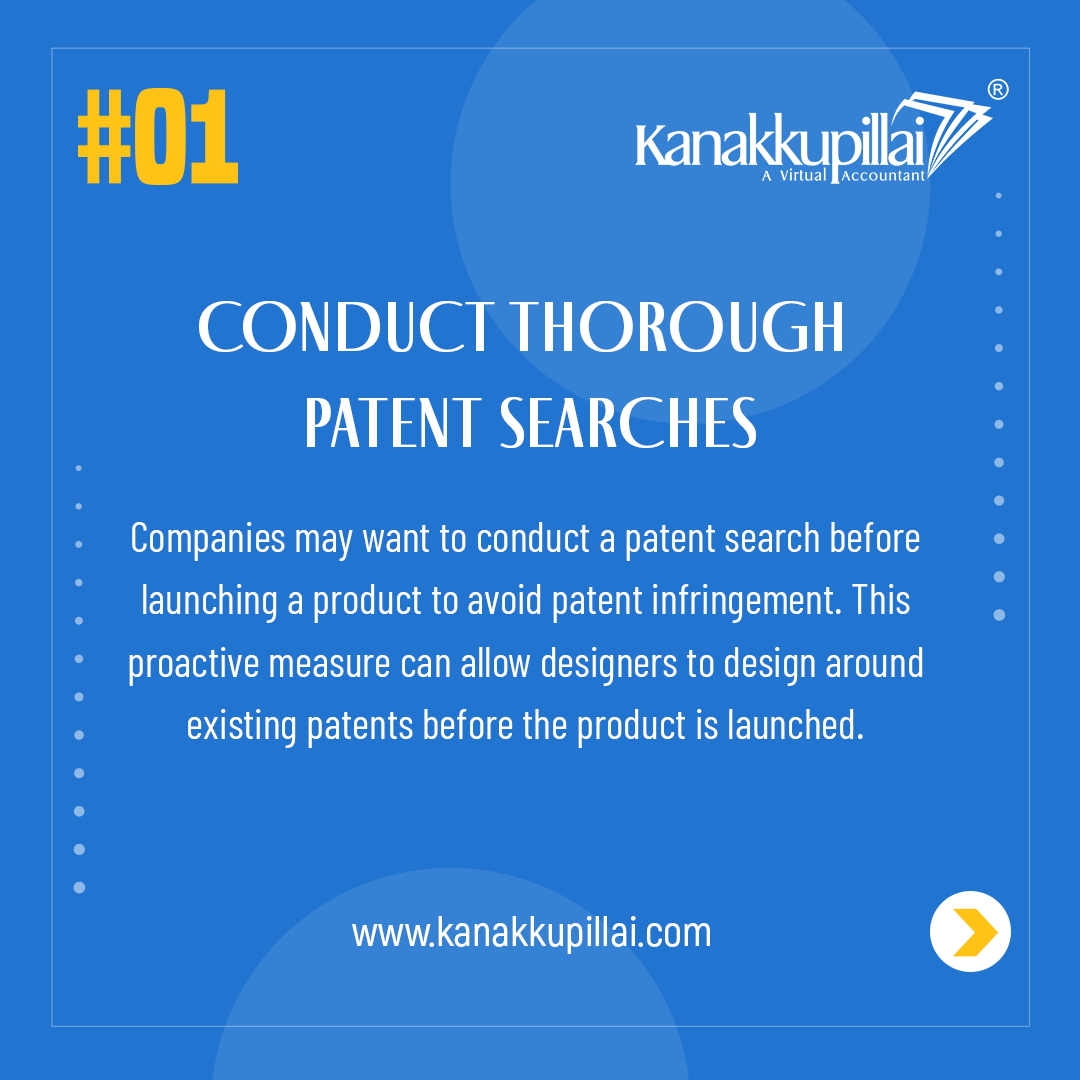 #01

Kanakkupillai®
A Virtual Accountant

CONDUCT THOROUGH PATENT SEARCHES

Companies may want to conduct a patent search before launching a product to avoid patent infringement. This proactive measure can allow designers to design around existing patents before the product is launched.

www.kanakkupillai.com